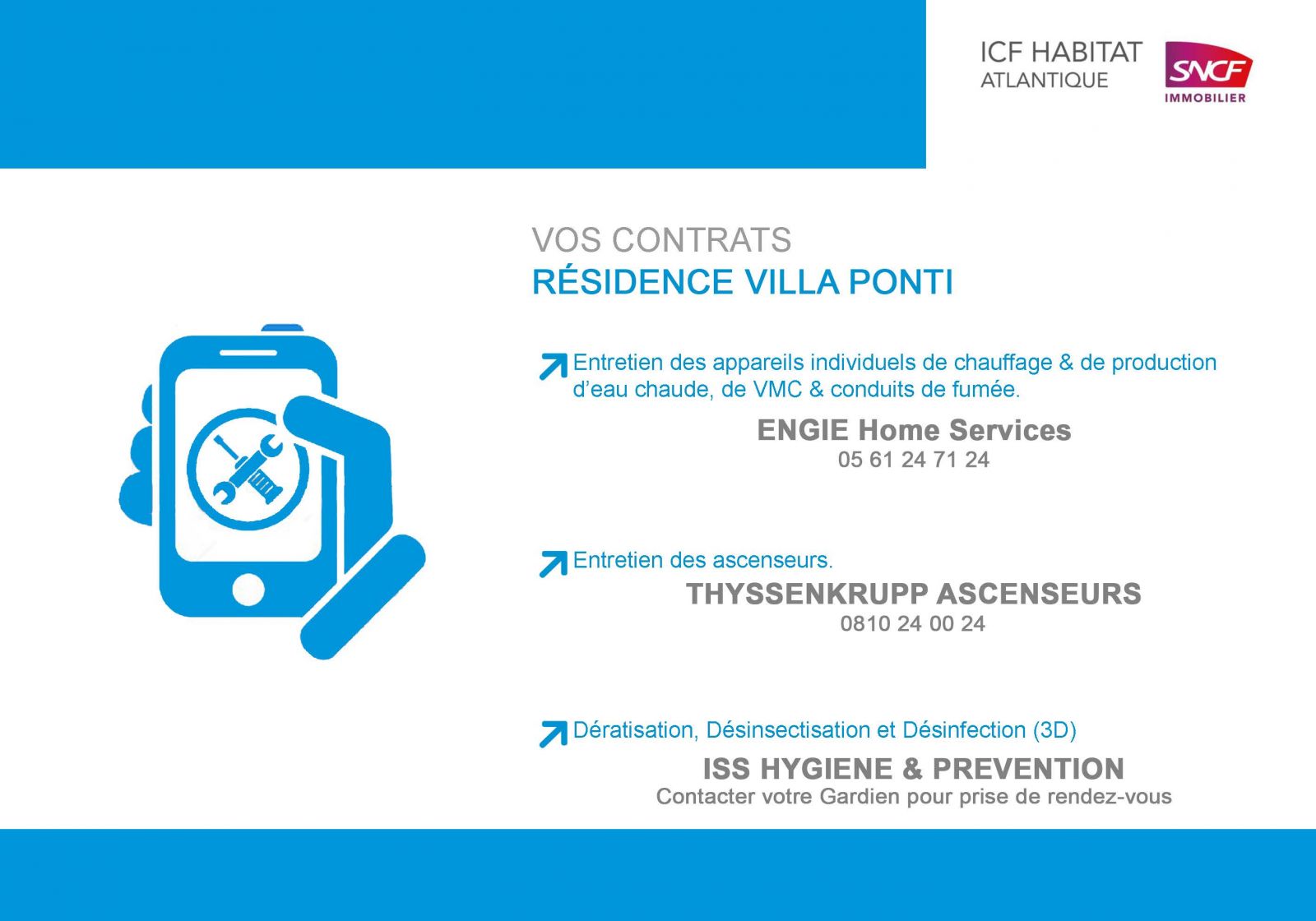 ICF HABITAT
ATLANTIQUE

SNCF
IMMOBILIER

VOS CONTRATS
RÉSIDENCE VILLA PONTI

Entretien des appareils individuels de chauffage & de production d'eau chaude, de VMC & conduits de fumée.

ENGIE Home Services
05 61 24 71 24

Entretien des ascenseurs.

THYSSENKRUPP ASCENSEURS
0810 24 00 24

Dératisation, Désinsectisation et Désinfection (3D)

ISS HYGIENE & PREVENTION
Contacter votre Gardien pour prise de rendez-vous